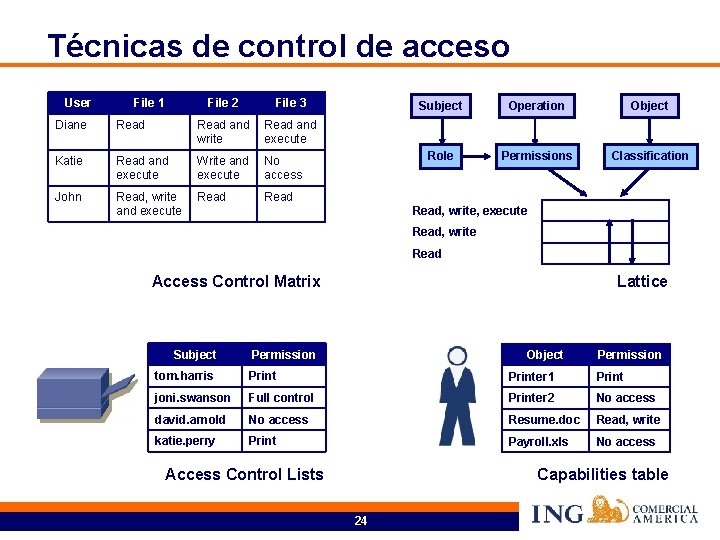 Técnicas de control de acceso

| User | File 1 | File 2 | File 3 |
|---|---|---|---|
| Diane | Read | Read and write | Read and execute |
| Katie | Read and execute | Write and execute | No access |
| John | Read, write and execute | Read | Read |

Access Control Matrix

Subject
Operation
Object
Role
Permissions
Classification

Read, write, execute
Read, write
Read

Lattice

| Subject | Permission |
|---|---|
| tom.harris | Print |
| joni.swanson | Full control |
| david.arnold | No access |
| katie.perry | Print |

Access Control Lists

| Object | Permission |
|---|---|
| Printer1 | Print |
| Printer2 | No access |
| Resume.doc | Read, write |
| Payroll.xls | No access |

Capabilities table

24

ING COMERCIAL AMERICA